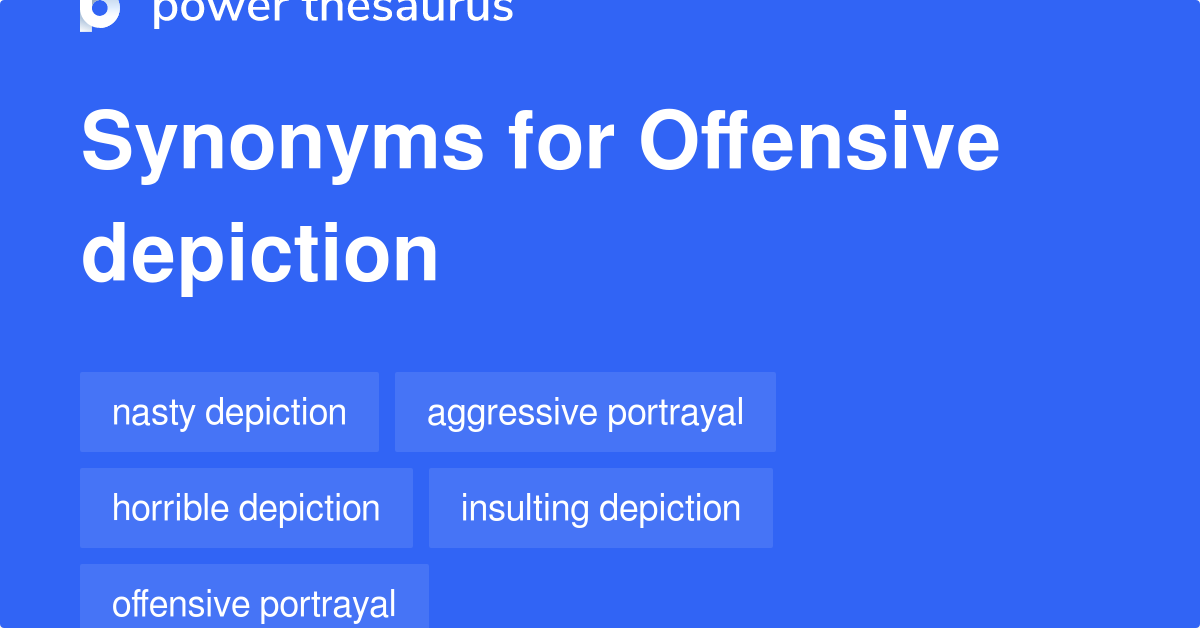 power thesaurus

Synonyms for Offensive depiction

nasty depiction
aggressive portrayal
horrible depiction
insulting depiction
offensive portrayal